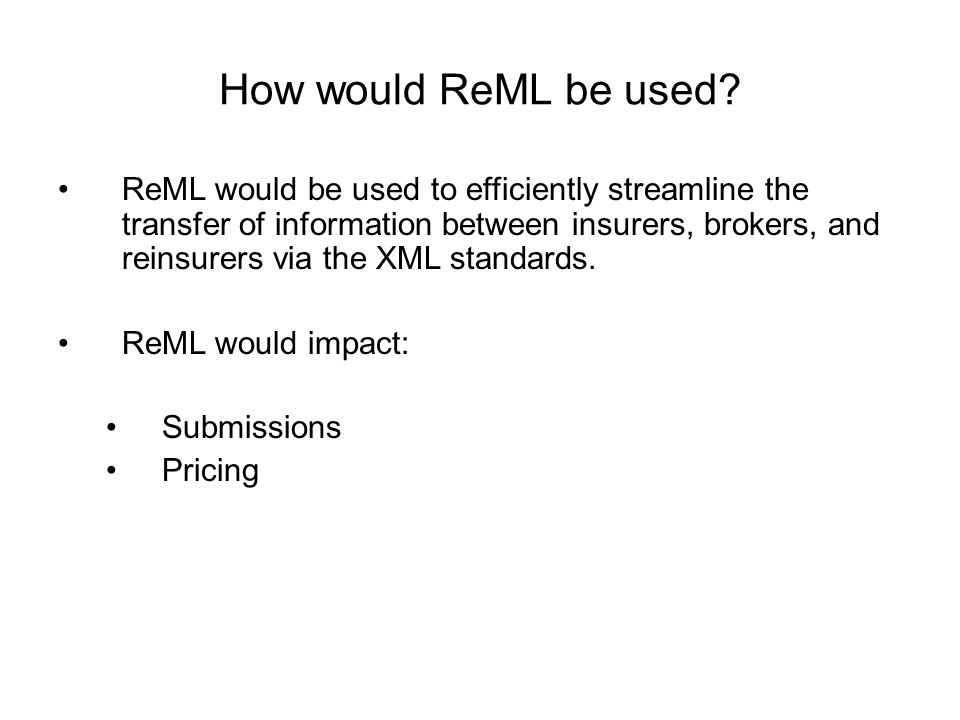 How would ReML be used?

• ReML would be used to efficiently streamline the transfer of information between insurers, brokers, and reinsurers via the XML standards.

• ReML would impact:

• Submissions
• Pricing